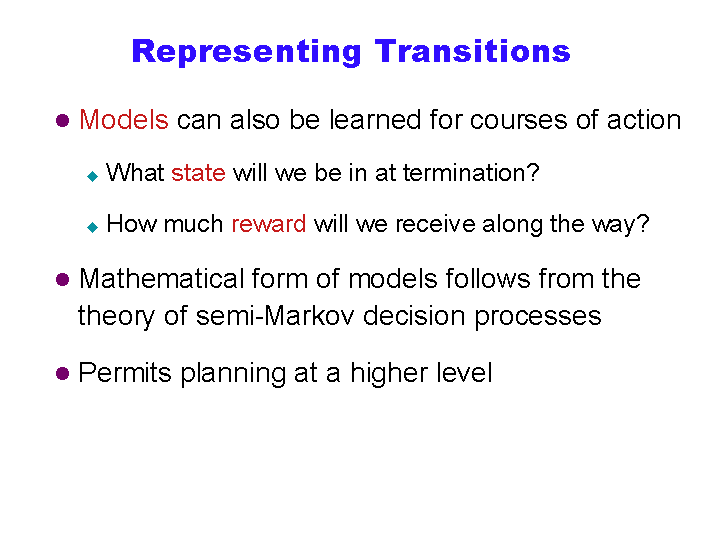 Representing Transitions

Models can also be learned for courses of action

What state will we be in at termination?

How much reward will we receive along the way?

Mathematical form of models follows from the theory of semi-Markov decision processes

Permits planning at a higher level